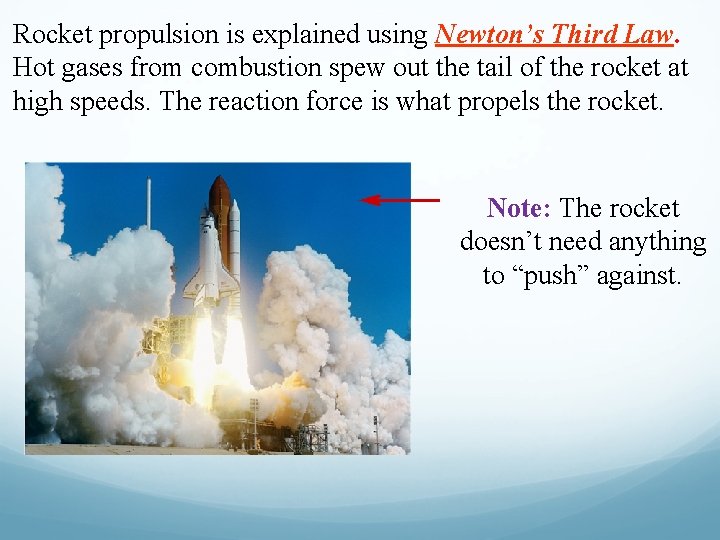 Rocket propulsion is explained using Newton's Third Law. Hot gases from combustion spew out the tail of the rocket at high speeds. The reaction force is what propels the rocket.

Note: The rocket doesn't need anything to "push" against.